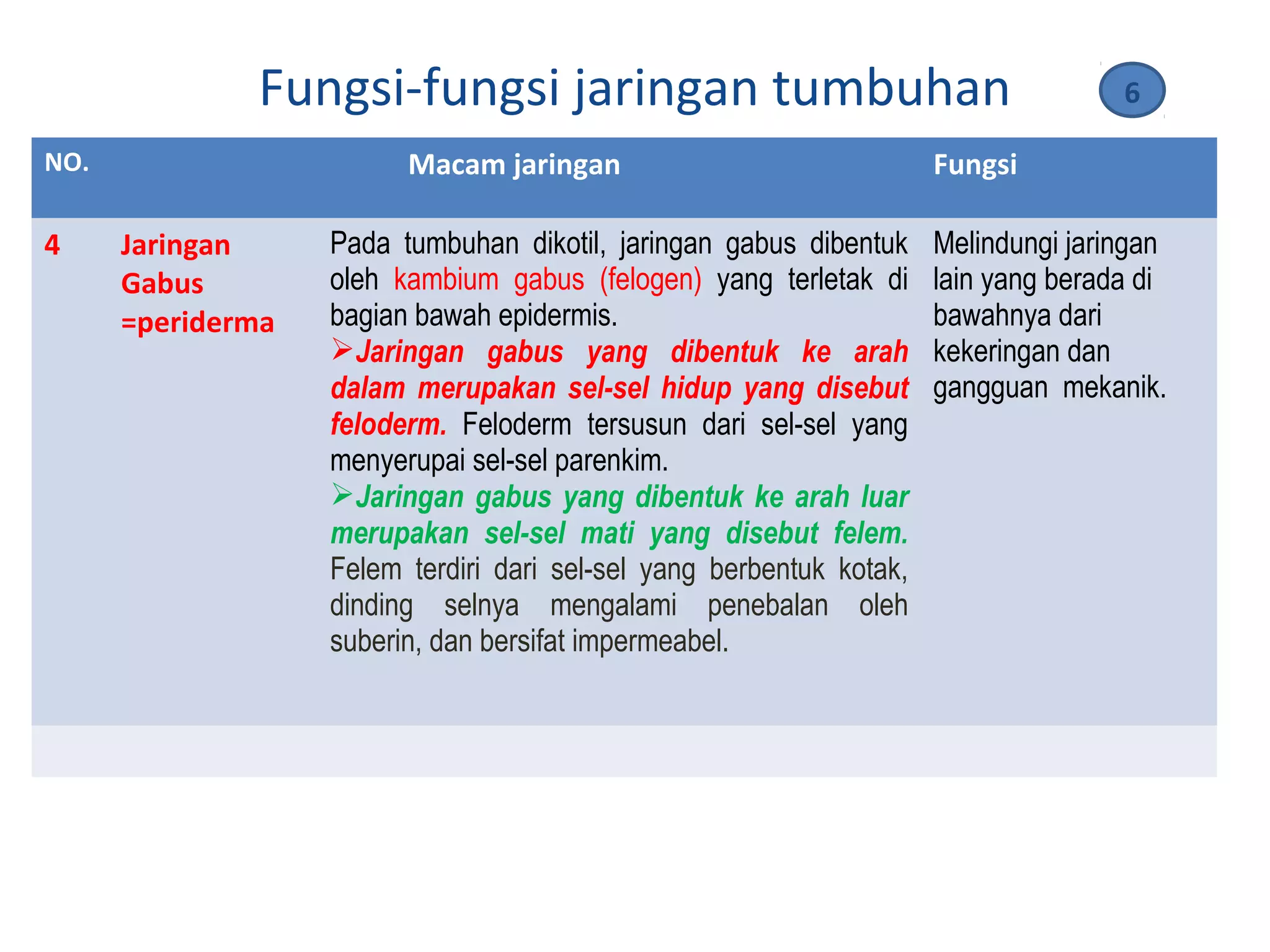 Fungsi-fungsi jaringan tumbuhan

6

| NO. | Macam jaringan | | Fungsi |
|---|---|---|---|
| 4 | Jaringan Gabus =periderma | Pada tumbuhan dikotil, jaringan gabus dibentuk oleh kambium gabus (felogen) yang terletak di bagian bawah epidermis. ➢Jaringan gabus yang dibentuk ke arah dalam merupakan sel-sel hidup yang disebut feloderm. Feloderm tersusun dari sel-sel yang menyerupai sel-sel parenkim. ➢Jaringan gabus yang dibentuk ke arah luar merupakan sel-sel mati yang disebut felem. Felem terdiri dari sel-sel yang berbentuk kotak, dinding selnya mengalami penebalan oleh suberin, dan bersifat impermeabel. | Melindungi jaringan lain yang berada di bawahnya dari kekeringan dan gangguan mekanik. |